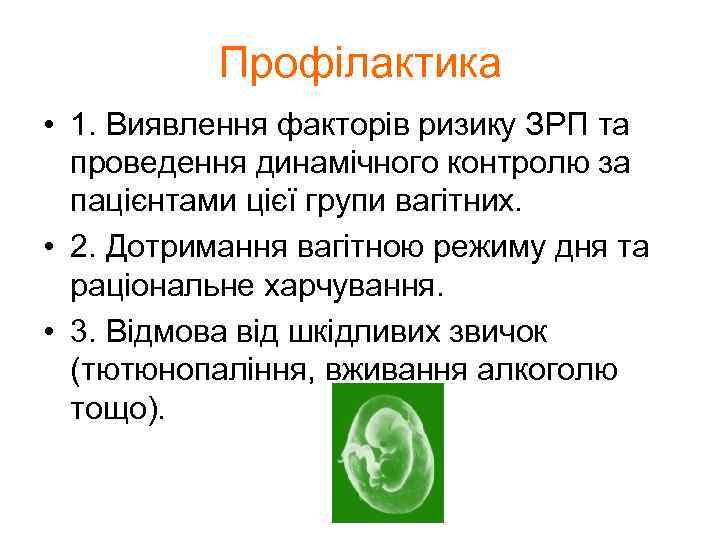 Профілактика

• 1. Виявлення факторів ризику ЗРП та проведення динамічного контролю за пацієнтами цієї групи вагітних.

• 2. Дотримання вагітною режиму дня та раціональне харчування.

• 3. Відмова від шкідливих звичок (тютюнопаління, вживання алкоголю тощо).